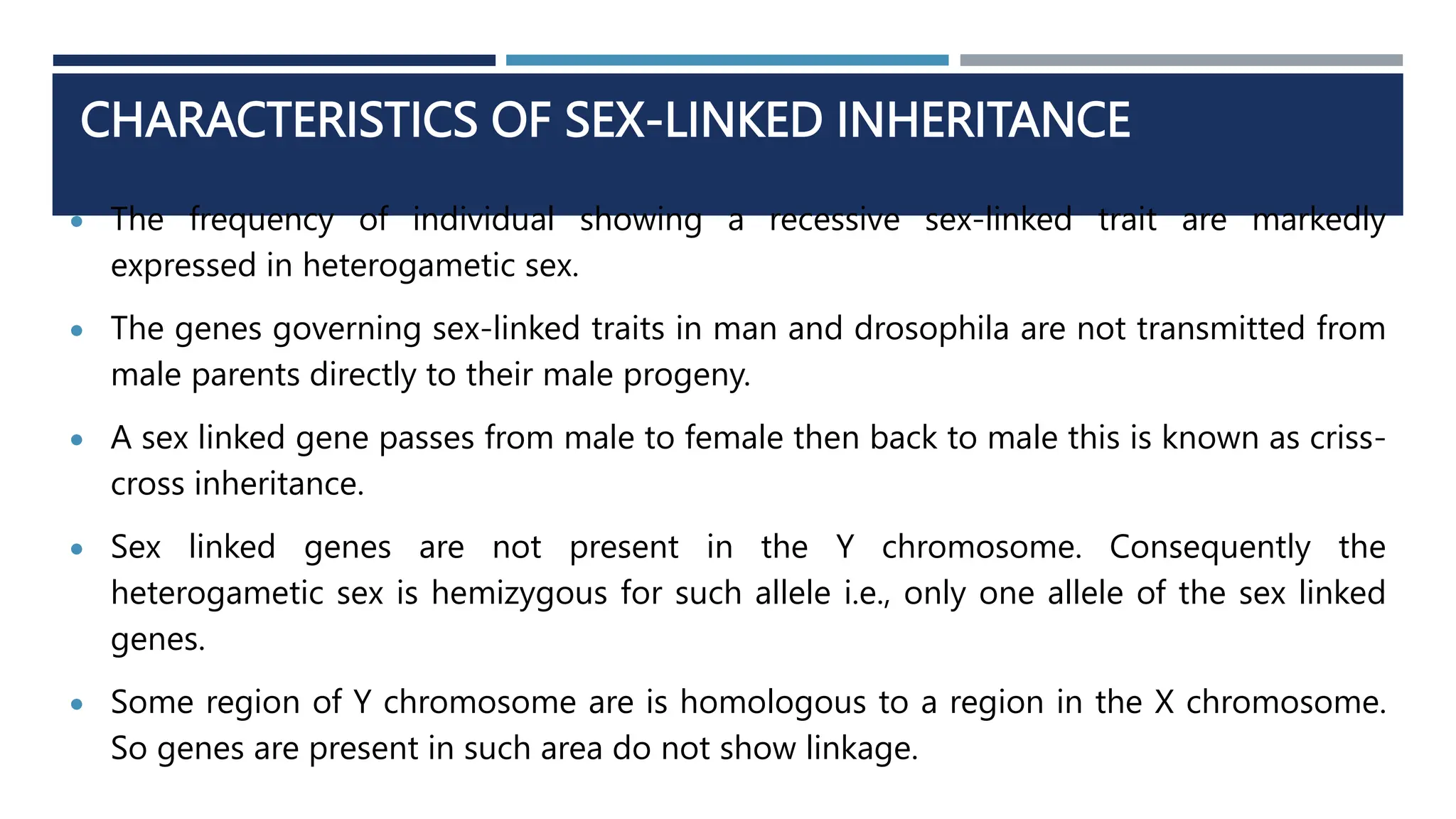 CHARACTERISTICS OF SEX-LINKED INHERITANCE

• The frequency of individual showing a recessive sex-linked trait are markedly expressed in heterogametic sex.

• The genes governing sex-linked traits in man and drosophila are not transmitted from male parents directly to their male progeny.

• A sex linked gene passes from male to female then back to male this is known as criss-cross inheritance.

• Sex linked genes are not present in the Y chromosome. Consequently the heterogametic sex is hemizygous for such allele i.e., only one allele of the sex linked genes.

• Some region of Y chromosome are is homologous to a region in the X chromosome. So genes are present in such area do not show linkage.